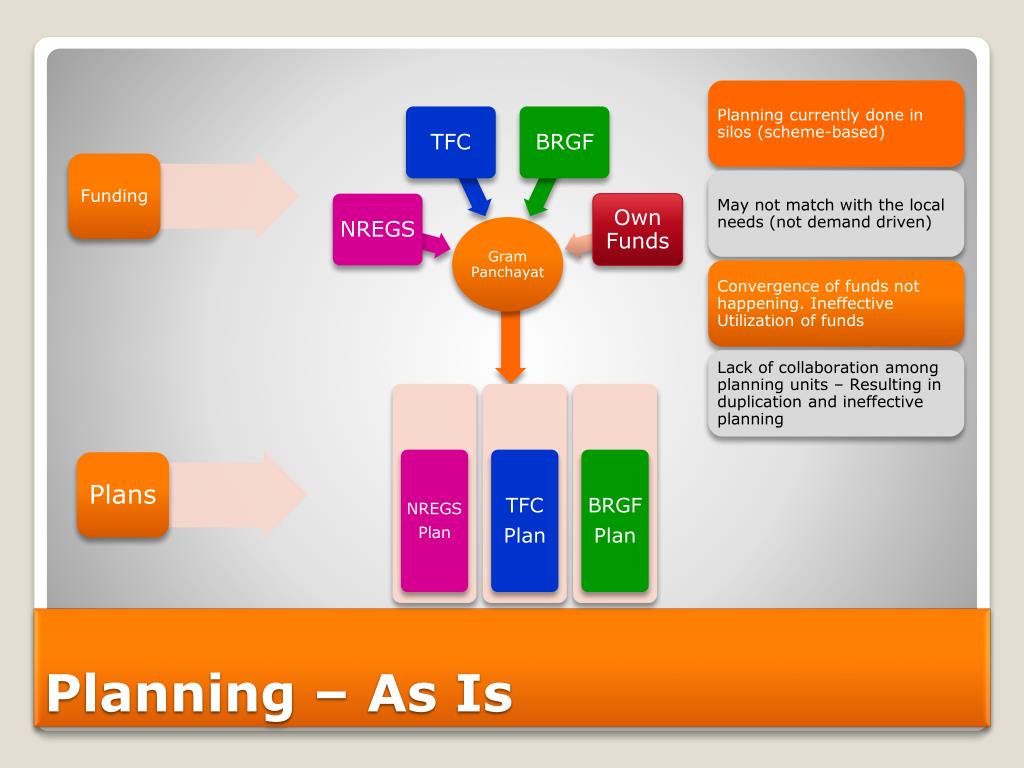 Funding

TFC

BRGF

NREGS

Own Funds

Gram Panchayat

Plans

NREGS Plan

TFC Plan

BRGF Plan

Planning currently done in silos (scheme-based)

May not match with the local needs (not demand driven)

Convergence of funds not happening. Ineffective Utilization of funds

Lack of collaboration among planning units – Resulting in duplication and ineffective planning

Planning – As Is